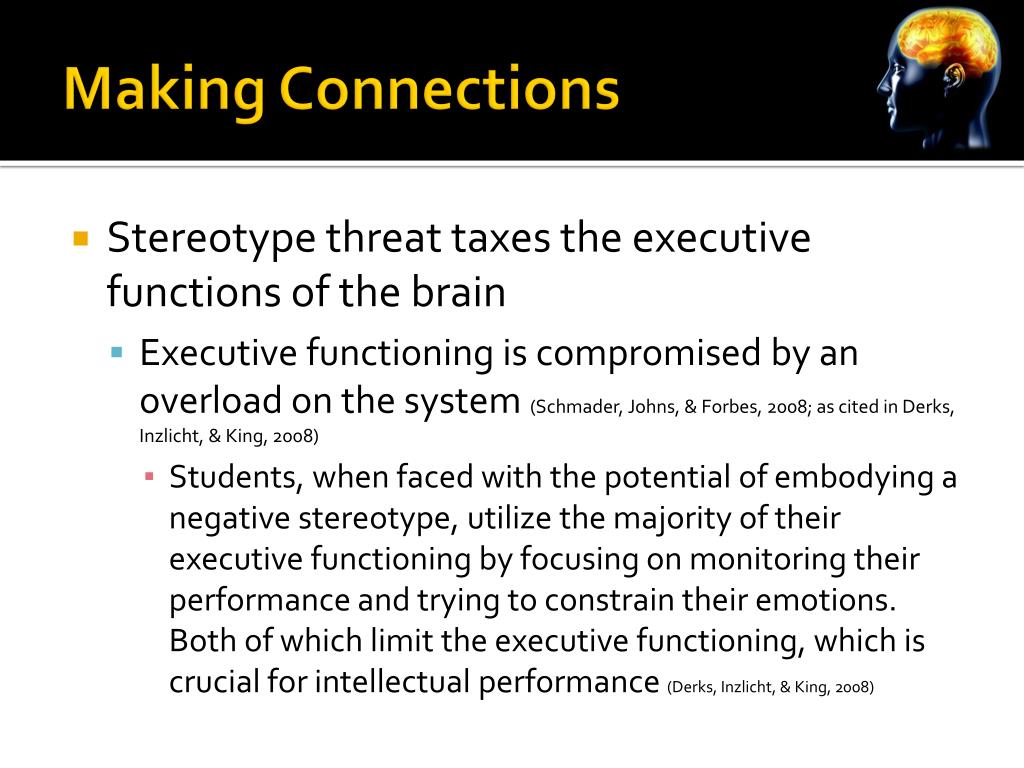 Making Connections

Stereotype threat taxes the executive functions of the brain

Executive functioning is compromised by an overload on the system (Schmader, Johns, & Forbes, 2008; as cited in Derks, Inzlicht, & King, 2008)

Students, when faced with the potential of embodying a negative stereotype, utilize the majority of their executive functioning by focusing on monitoring their performance and trying to constrain their emotions. Both of which limit the executive functioning, which is crucial for intellectual performance (Derks, Inzlicht, & King, 2008)